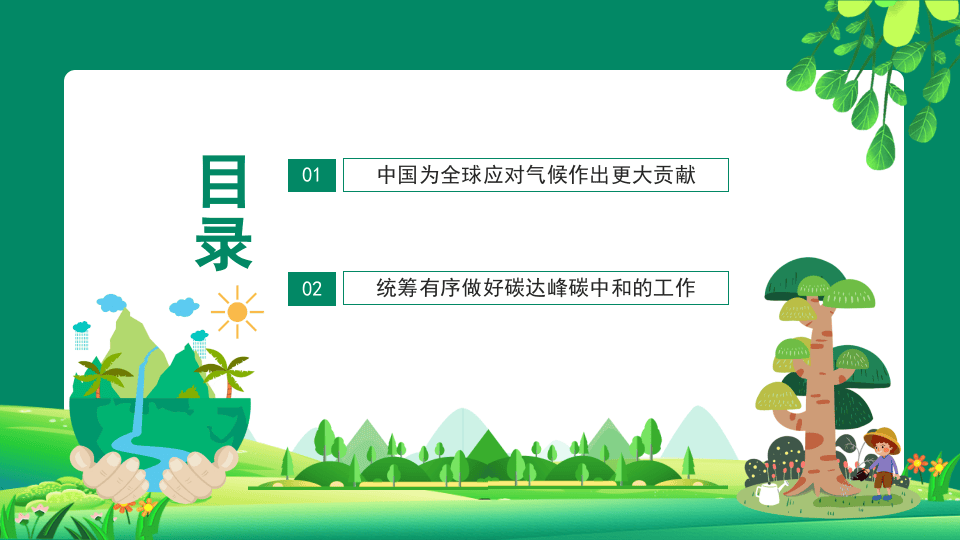 目录

01 中国为全球应对气候作出更大贡献

02 统筹有序做好碳达峰碳中和的工作